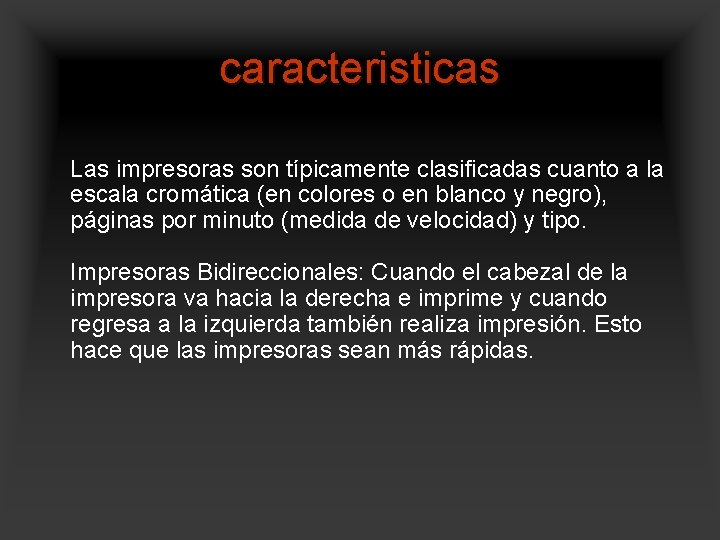 caracteristicas

Las impresoras son típicamente clasificadas cuanto a la escala cromática (en colores o en blanco y negro), páginas por minuto (medida de velocidad) y tipo.

Impresoras Bidireccionales: Cuando el cabezal de la impresora va hacia la derecha e imprime y cuando regresa a la izquierda también realiza impresión. Esto hace que las impresoras sean más rápidas.